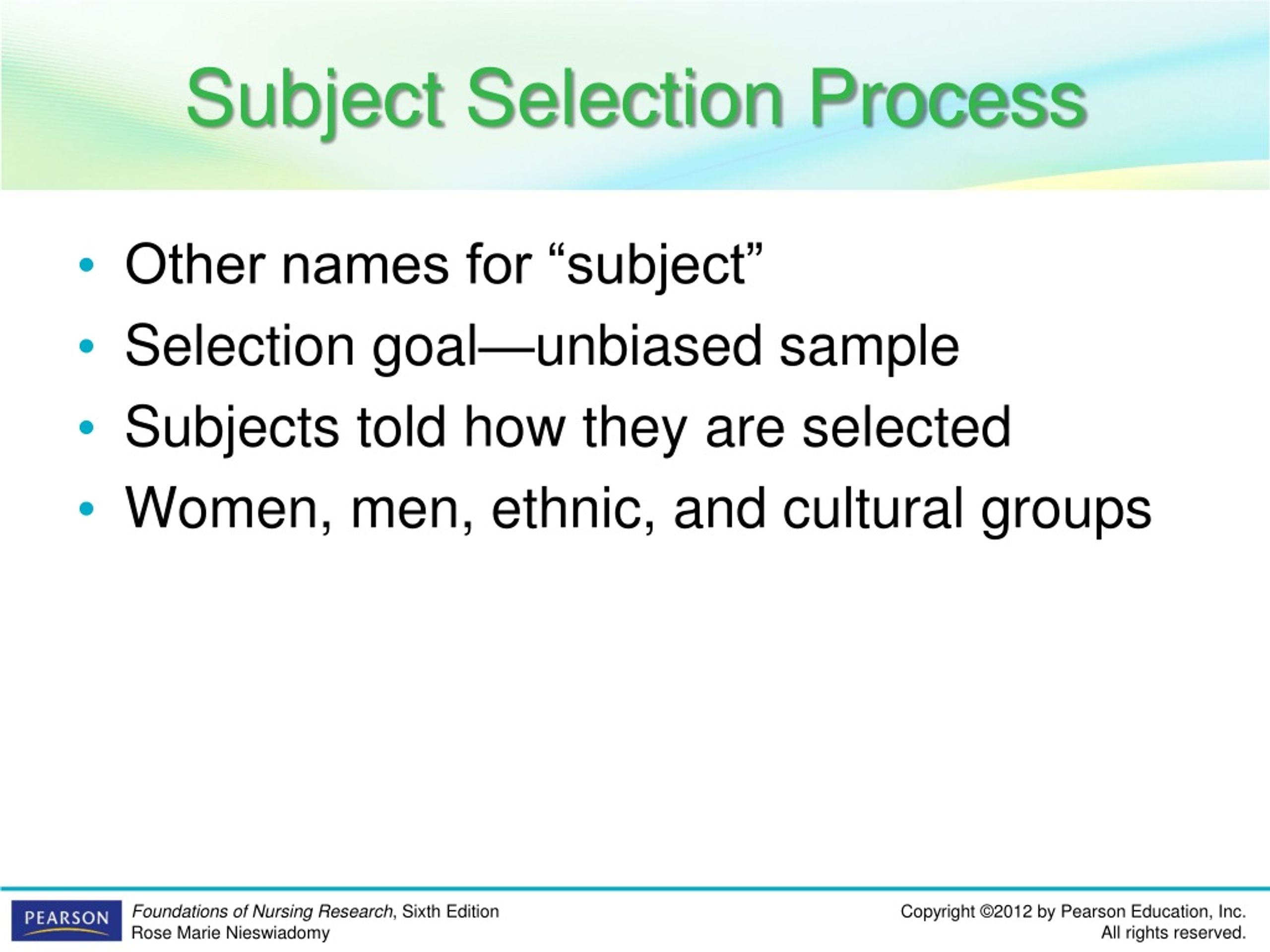 Subject Selection Process

• Other names for “subject”
• Selection goal—unbiased sample
• Subjects told how they are selected
• Women, men, ethnic, and cultural groups

PEARSON

Foundations of Nursing Research, Sixth Edition
Rose Marie Nieswiadomy

Copyright ©2012 by Pearson Education, Inc.
All rights reserved.